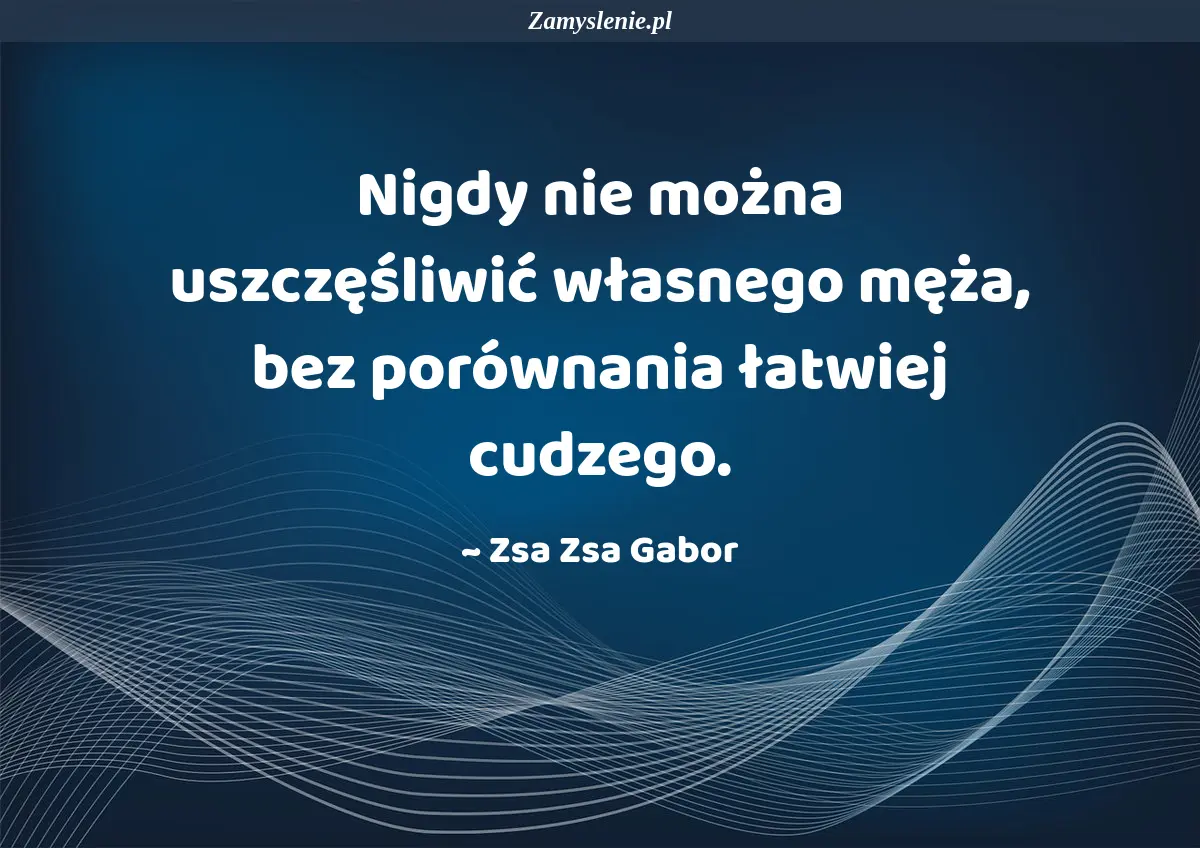 Zamyslenie.pl

Nigdy nie można uszczęśliwić własnego męża, bez porównania łatwiej cudzego.

~ Zsa Zsa Gabor